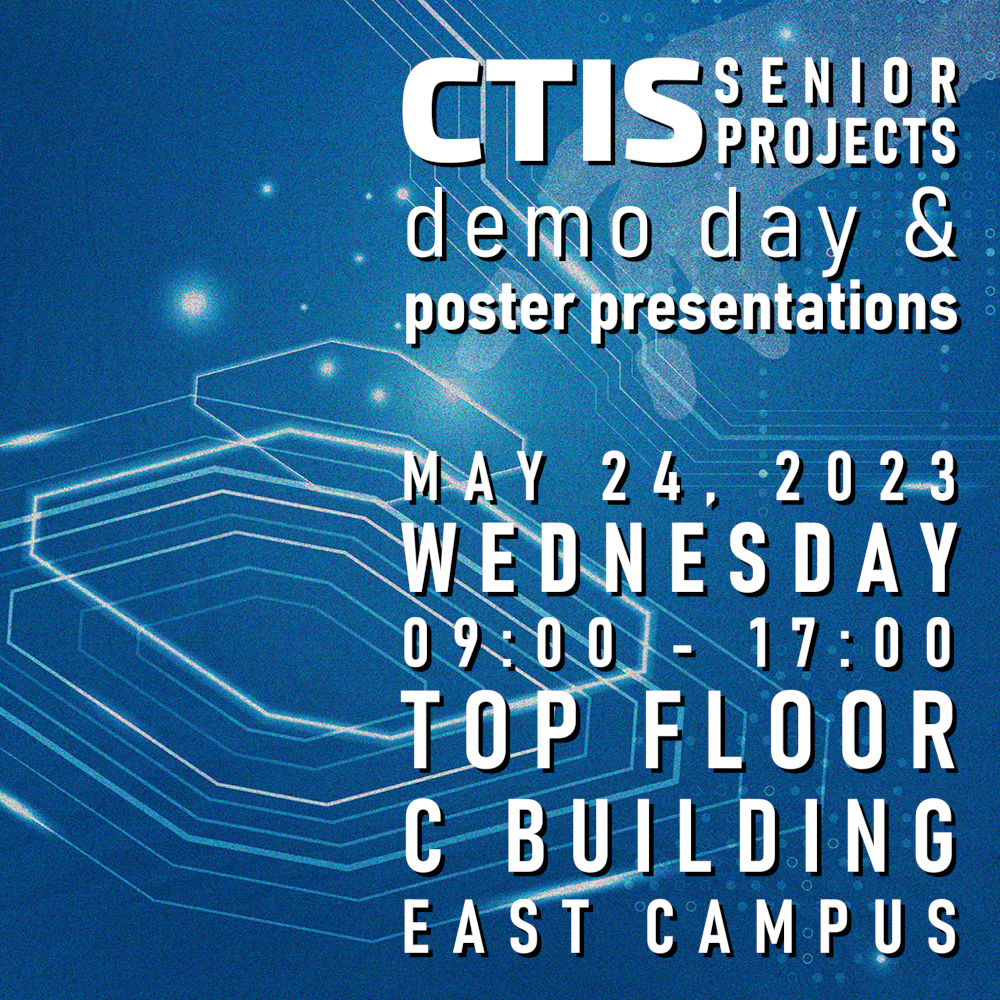 CTIS SENIOR PROJECTS
demo day &
poster presentations

MAY 24, 2023
WEDNESDAY
09:00 - 17:00
TOP FLOOR
C BUILDING
EAST CAMPUS